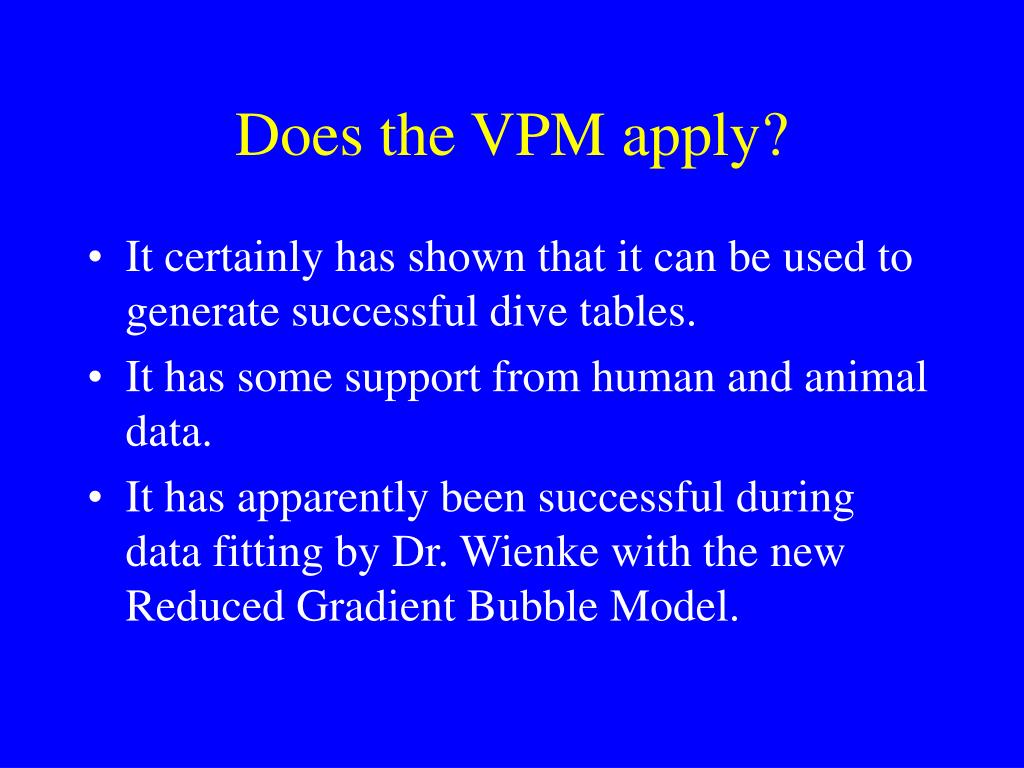 Does the VPM apply?

• It certainly has shown that it can be used to generate successful dive tables.
• It has some support from human and animal data.
• It has apparently been successful during data fitting by Dr. Wienke with the new Reduced Gradient Bubble Model.